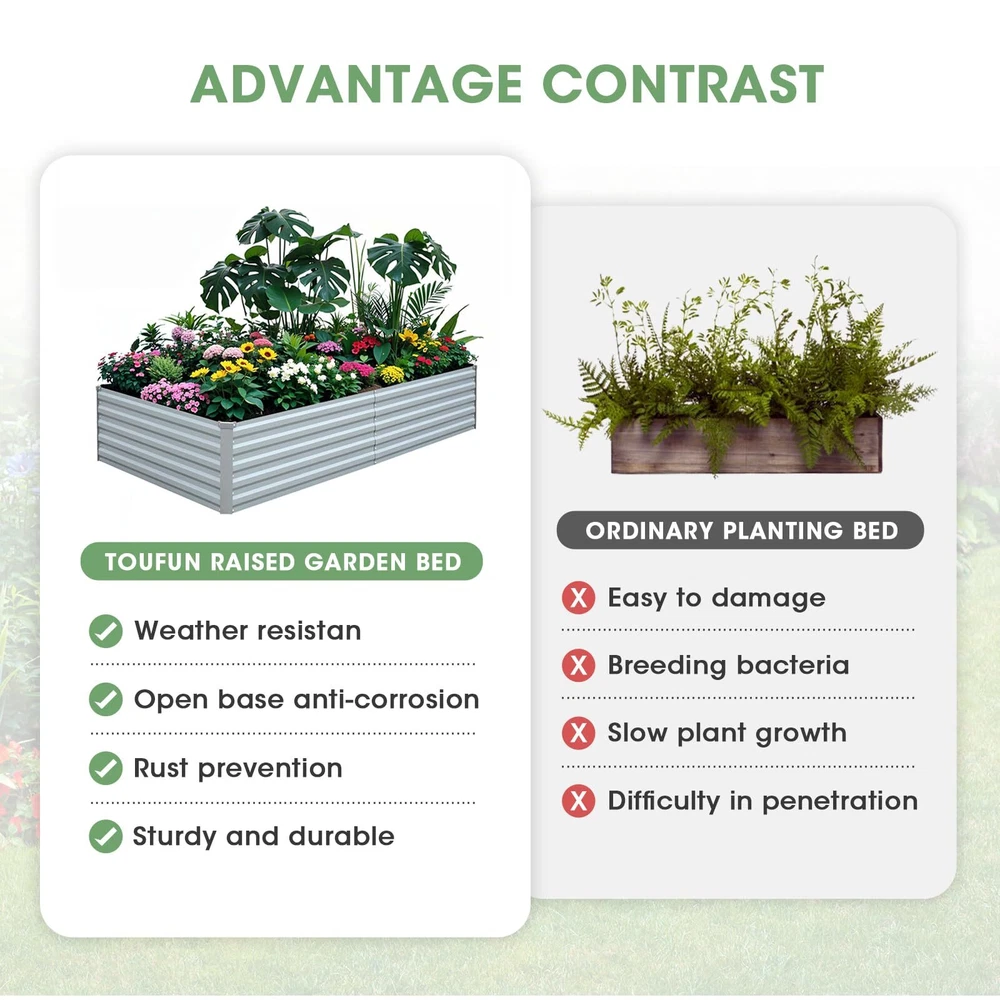 ADVANTAGE CONTRAST

TOUFUN RAISED GARDEN BED

Weather resistan

Open base anti-corrosion

Rust prevention

Sturdy and durable

ORDINARY PLANTING BED

Easy to damage

Breeding bacteria

Slow plant growth

Difficulty in penetration